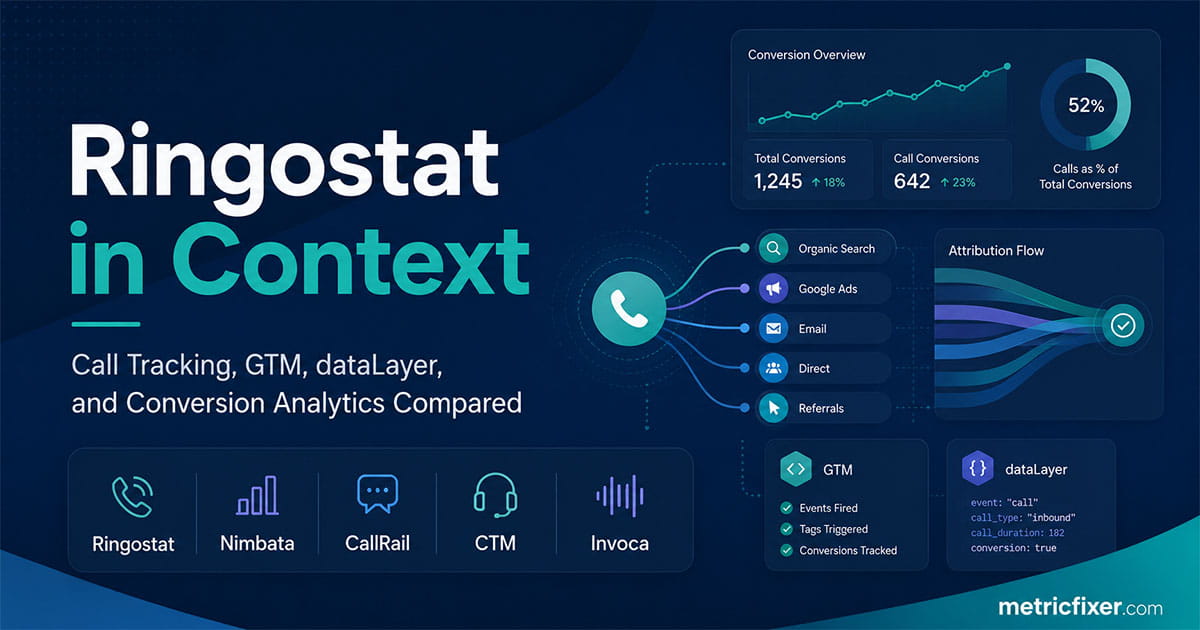 Ringostat in Context

Call Tracking, GTM, dataLayer, and Conversion Analytics Compared

Ringostat
Nimbata
CallRail
CTM
Invoca

Conversion Overview

Total Conversions
1,245 ↑ 18%

Call Conversions
642 ↑ 23%

52%
Calls as % of Total Conversions

Organic Search
Google Ads
Email
Direct
Referrals

Attribution Flow

GTM
Events Fired
Tags Triggered
Conversions Tracked

dataLayer
event: "call"
call_type: "inbound"
call_duration: 182
conversion: true

metricfixer.com